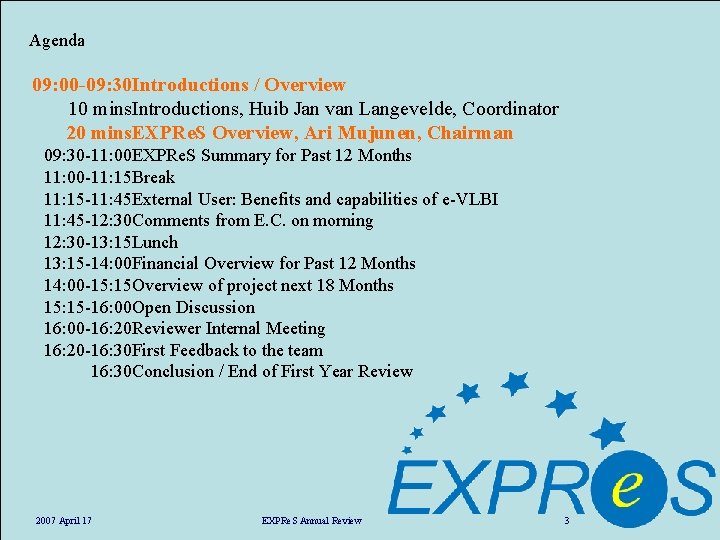 Agenda

09:00-09:30Introductions / Overview
10 minsIntroductions, Huib Jan van Langevelde, Coordinator
20 minsEXPReS Overview, Ari Mujunen, Chairman
09:30-11:00EXPReS Summary for Past 12 Months
11:00-11:15Break
11:15-11:45External User: Benefits and capabilities of e-VLBI
11:45-12:30Comments from E.C. on morning
12:30-13:15Lunch
13:15-14:00Financial Overview for Past 12 Months
14:00-15:15Overview of project next 18 Months
15:15-16:00Open Discussion
16:00-16:20Reviewer Internal Meeting
16:20-16:30First Feedback to the team
16:30Conclusion / End of First Year Review

EXPReS

2007 April 17 EXPReS Annual Review 3